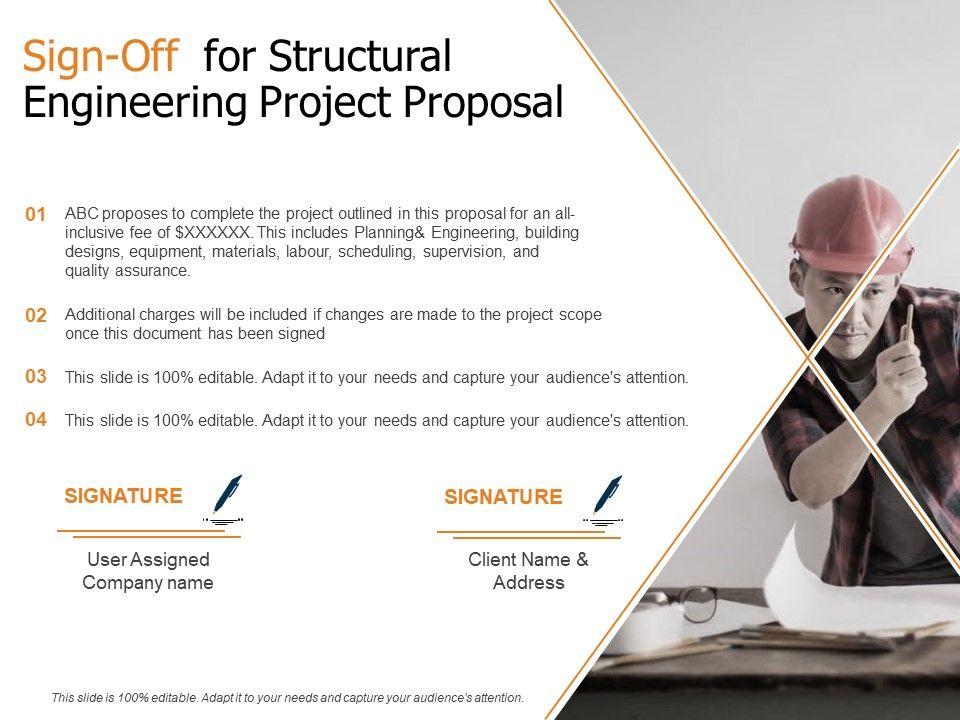 Sign-Off for Structural Engineering Project Proposal

01 ABC proposes to complete the project outlined in this proposal for an all-inclusive fee of $XXXXXX. This includes Planning& Engineering, building designs, equipment, materials, labour, scheduling, supervision, and quality assurance.

02 Additional charges will be included if changes are made to the project scope once this document has been signed

03 This slide is 100% editable. Adapt it to your needs and capture your audience's attention.

04 This slide is 100% editable. Adapt it to your needs and capture your audience's attention.

SIGNATURE

User Assigned Company name

SIGNATURE

Client Name & Address

This slide is 100% editable. Adapt it to your needs and capture your audience's attention.